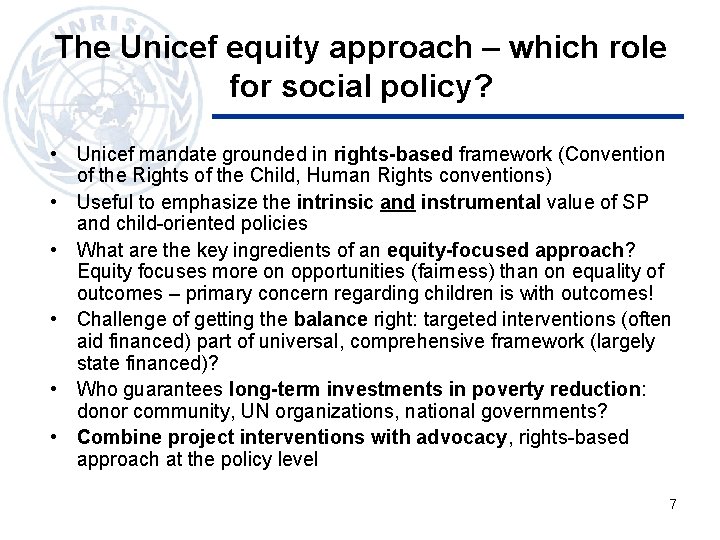 UNRISD

The Unicef equity approach – which role for social policy?

• Unicef mandate grounded in rights-based framework (Convention of the Rights of the Child, Human Rights conventions)

• Useful to emphasize the intrinsic and instrumental value of SP and child-oriented policies

• What are the key ingredients of an equity-focused approach? Equity focuses more on opportunities (fairness) than on equality of outcomes – primary concern regarding children is with outcomes!

• Challenge of getting the balance right: targeted interventions (often aid financed) part of universal, comprehensive framework (largely state financed)?

• Who guarantees long-term investments in poverty reduction: donor community, UN organizations, national governments?

• Combine project interventions with advocacy, rights-based approach at the policy level

7